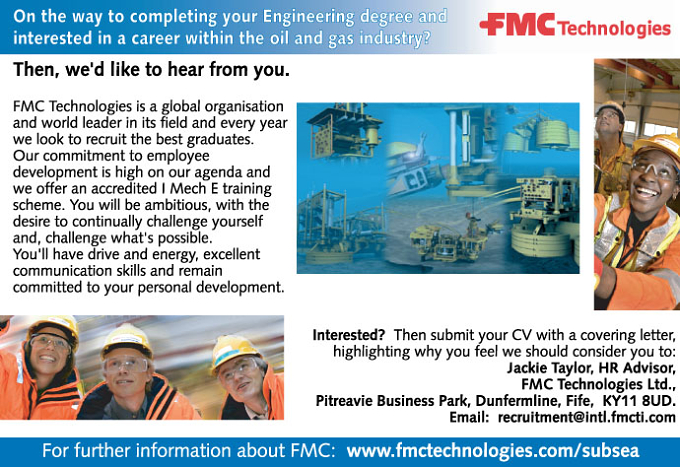 On the way to completing your Engineering degree and interested in a career within the oil and gas industry?

FMC Technologies

Then, we'd like to hear from you.

FMC Technologies is a global organisation and world leader in its field and every year we look to recruit the best graduates. Our commitment to employee development is high on our agenda and we offer an accredited I Mech E training scheme. You will be ambitious, with the desire to continually challenge yourself and, challenge what's possible. You'll have drive and energy, excellent communication skills and remain committed to your personal development.

Interested? Then submit your CV with a covering letter, highlighting why you feel we should consider you to:
Jackie Taylor, HR Advisor,
FMC Technologies Ltd.,
Pitreavie Business Park, Dunfermline, Fife, KY11 8UD.
Email: recruitment@intl.fmcti.com

For further information about FMC: www.fmctechnologies.com/subsea